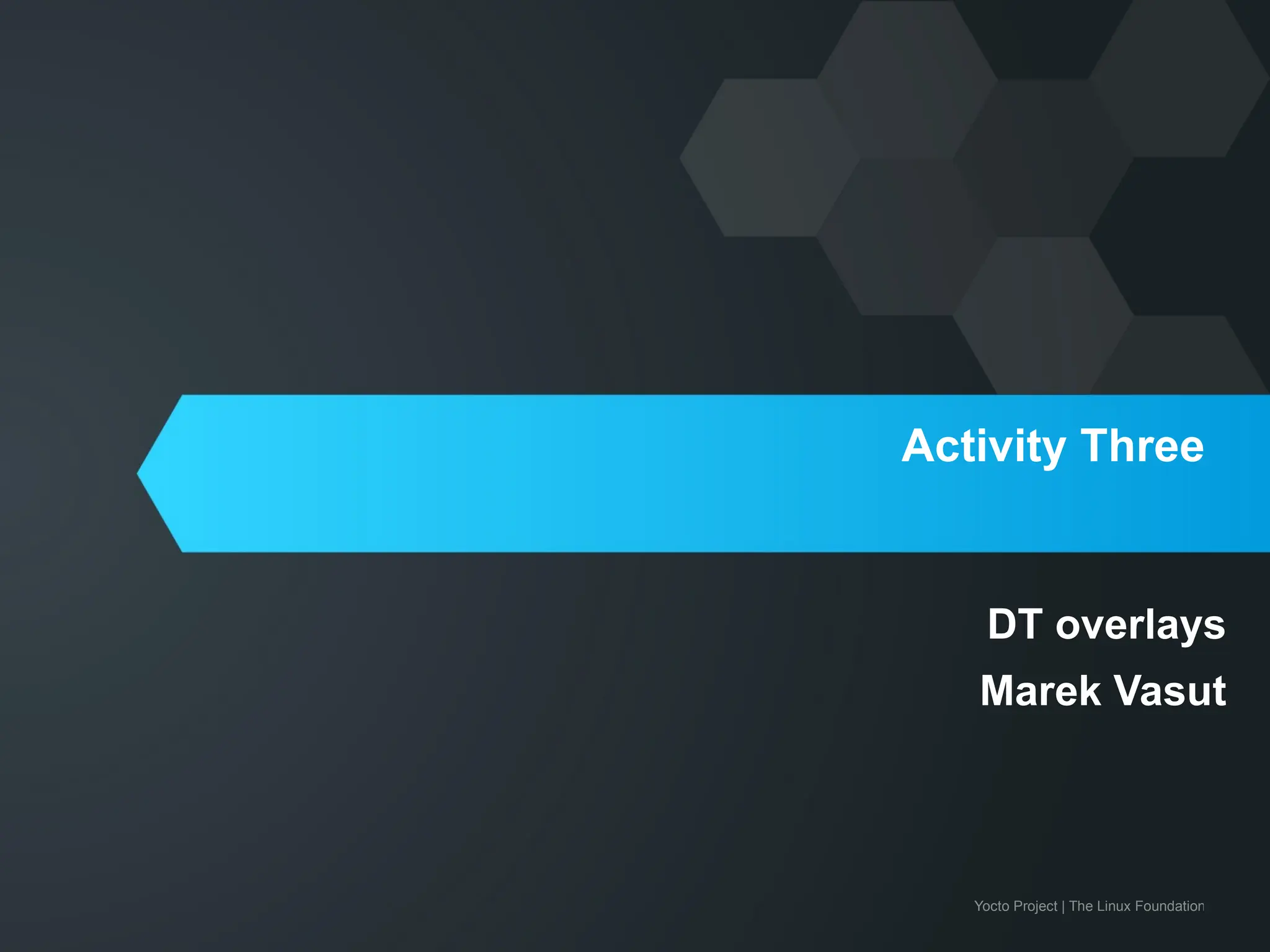 Activity Three

DT overlays
Marek Vasut

Yocto Project | The Linux Foundation